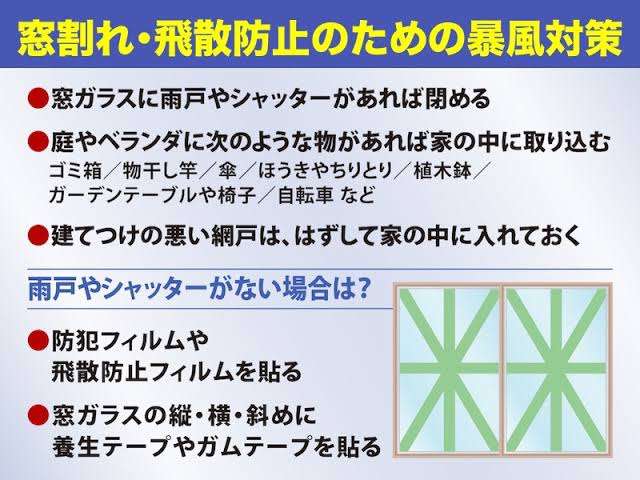 窓割れ・飛散防止のための暴風対策

●窓ガラスに雨戸やシャッターがあれば閉める

●庭やベランダに次のような物があれば家の中に取り込む
ゴミ箱／物干し竿／傘／ほうきやちりとり／植木鉢／ガーデンテーブルや椅子／自転車 など

●建てつけの悪い網戸は、はずして家の中に入れておく

雨戸やシャッターがない場合は？

●防犯フィルムや飛散防止フィルムを貼る

●窓ガラスの縦・横・斜めに養生テープやガムテープを貼る